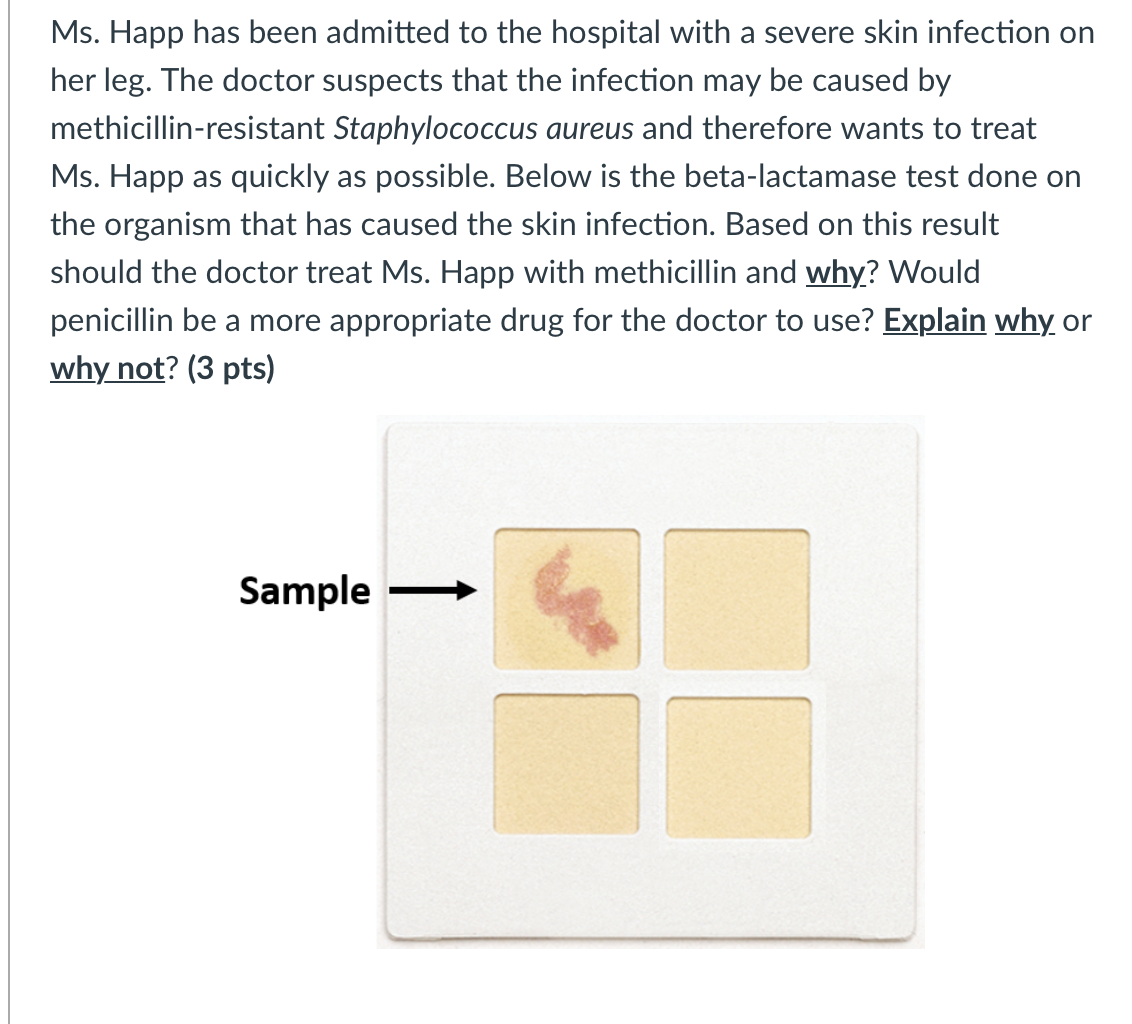 Ms. Happ has been admitted to the hospital with a severe skin infection on her leg. The doctor suspects that the infection may be caused by methicillin-resistant Staphylococcus aureus and therefore wants to treat Ms. Happ as quickly as possible. Below is the beta-lactamase test done on the organism that has caused the skin infection. Based on this result should the doctor treat Ms. Happ with methicillin and why? Would penicillin be a more appropriate drug for the doctor to use? Explain why or why not? (3 pts)

Sample